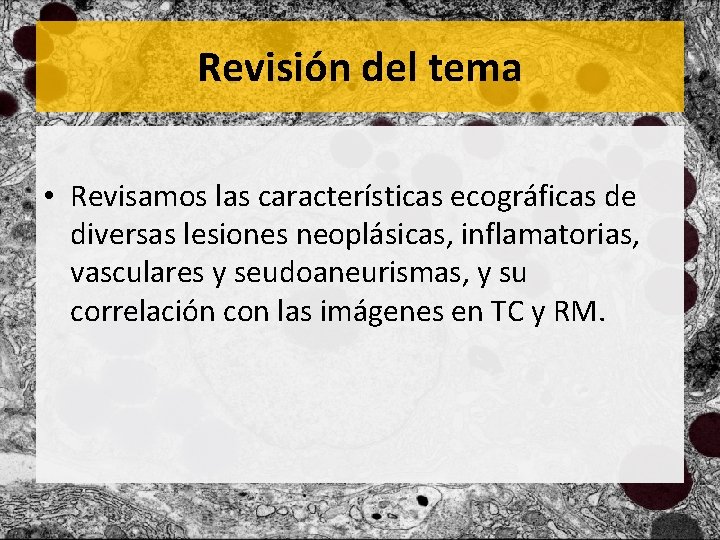 Revisión del tema

• Revisamos las características ecográficas de diversas lesiones neoplásicas, inflamatorias, vasculares y seudoaneurismas, y su correlación con las imágenes en TC y RM.